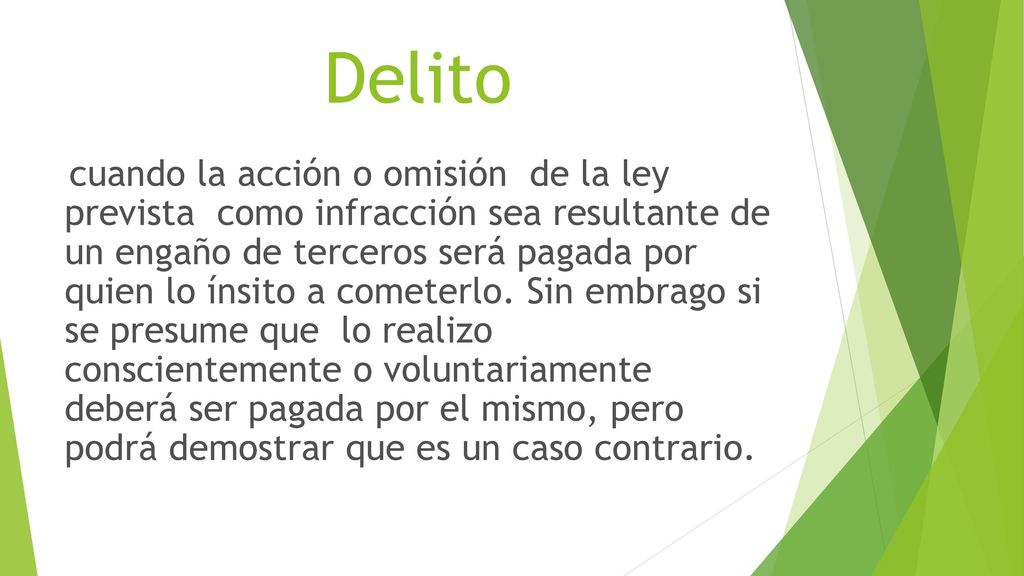 Delito

cuando la acción o omisión de la ley prevista como infracción sea resultante de un engaño de terceros será pagada por quien lo ínsito a cometerlo. Sin embrago si se presume que lo realizo conscientemente o voluntariamente deberá ser pagada por el mismo, pero podrá demostrar que es un caso contrario.